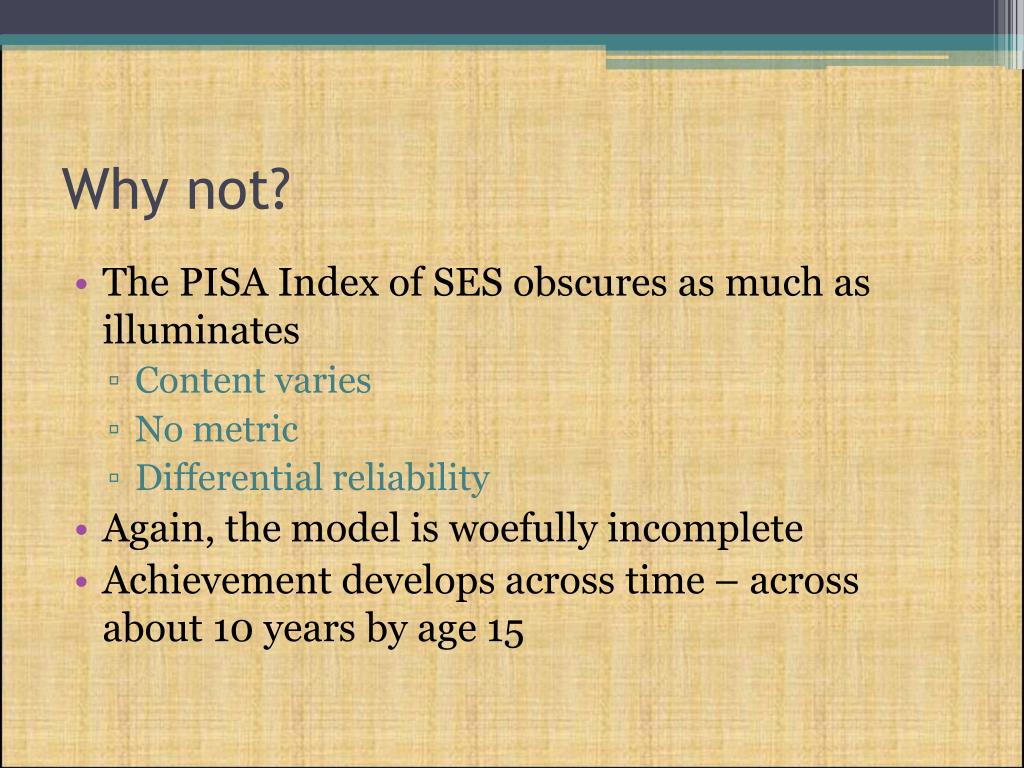 Why not?

• The PISA Index of SES obscures as much as illuminates
▫ Content varies
▫ No metric
▫ Differential reliability
• Again, the model is woefully incomplete
• Achievement develops across time – across about 10 years by age 15